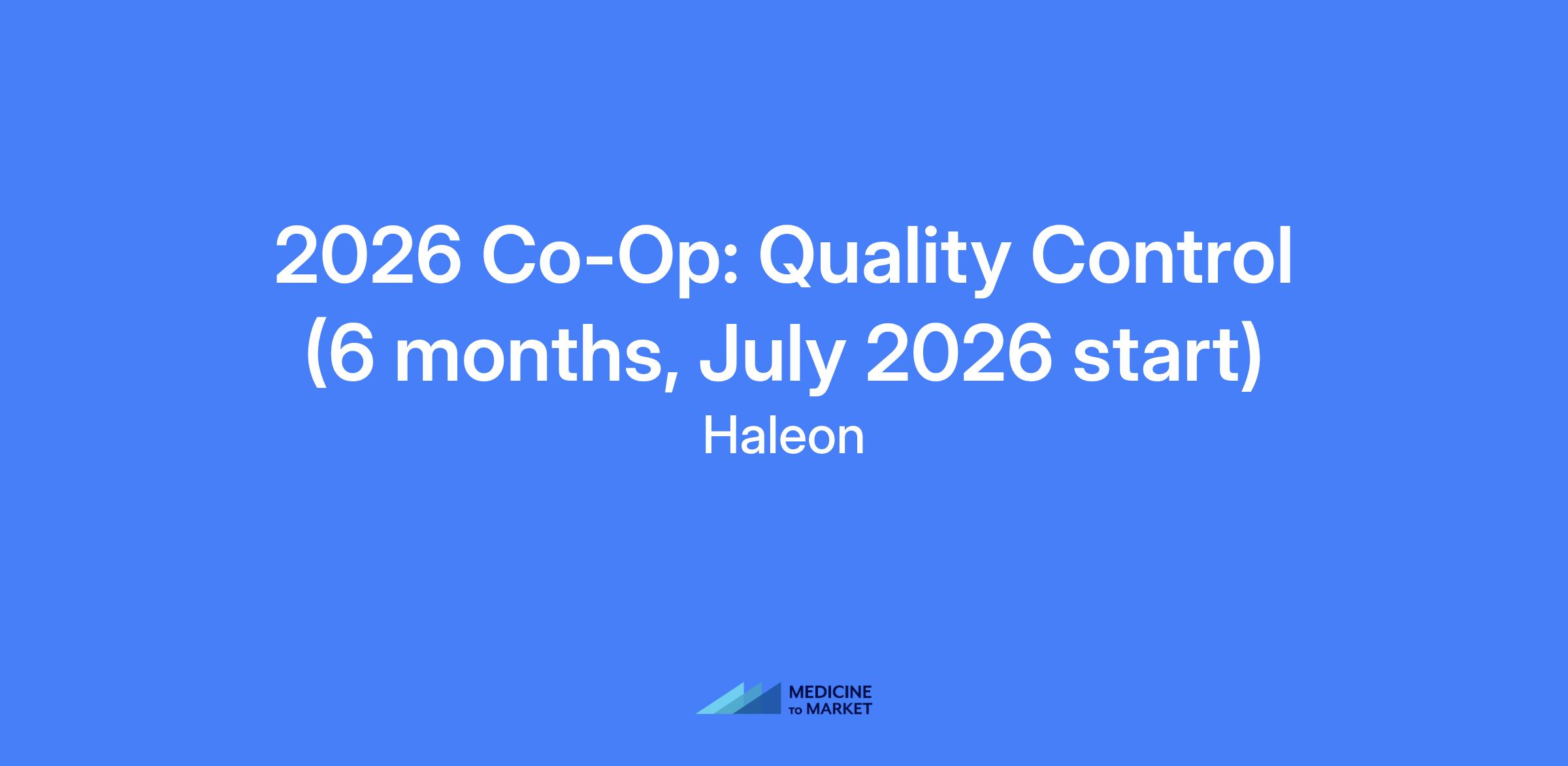 2026 Co-Op: Quality Control (6 months, July 2026 start)

Haleon

MEDICINE TO MARKET